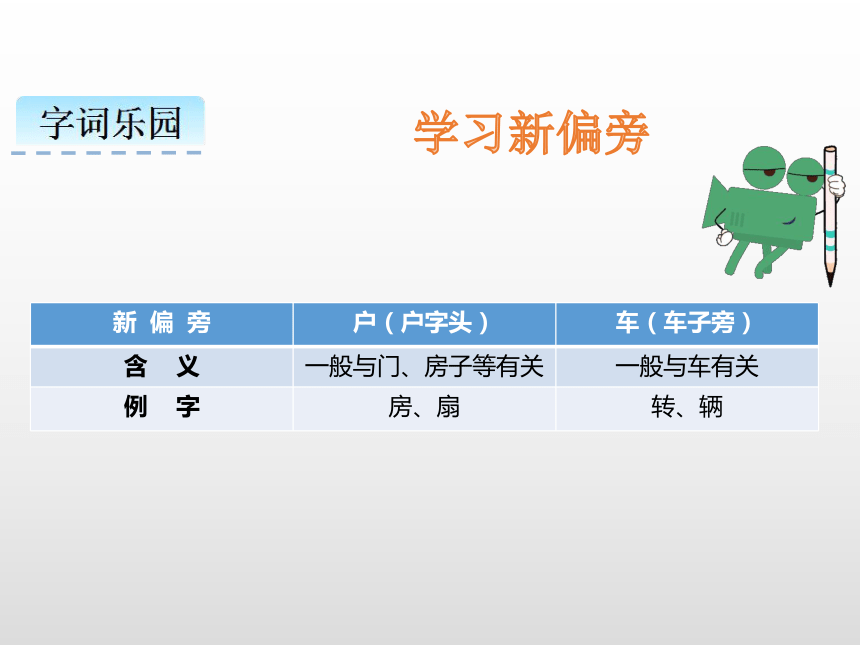 字词乐园

学习新偏旁

| 新 偏 旁 | 户（户字头） | 车（车子旁） |
|---|---|---|
| 含 义 | 一般与门、房子等有关 | 一般与车有关 |
| 例 字 | 房、扇 | 转、辆 |